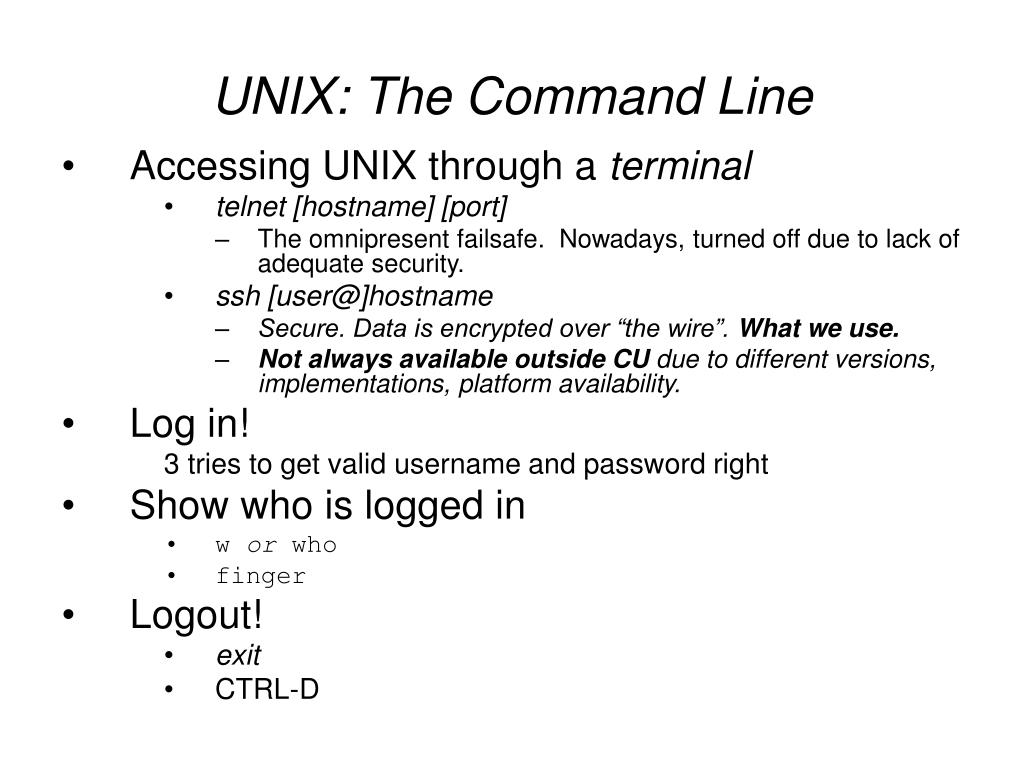 UNIX: The Command Line

• Accessing UNIX through a terminal
  • telnet [hostname] [port]
    – The omnipresent failsafe. Nowadays, turned off due to lack of adequate security.
  • ssh [user@]hostname
    – Secure. Data is encrypted over “the wire”. What we use.
    – Not always available outside CU due to different versions, implementations, platform availability.
• Log in!
  3 tries to get valid username and password right
• Show who is logged in
  • w or who
  • finger
• Logout!
  • exit
  • CTRL-D